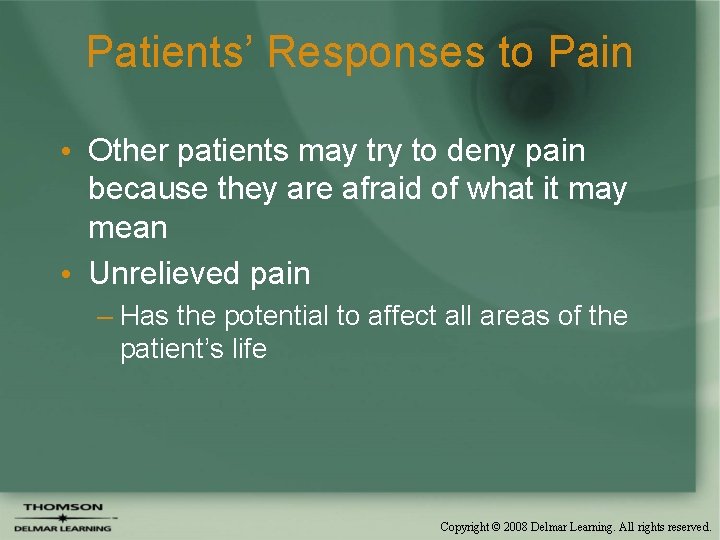 Patients' Responses to Pain

• Other patients may try to deny pain because they are afraid of what it may mean

• Unrelieved pain
  – Has the potential to affect all areas of the patient's life

THOMSON
DELMAR LEARNING

Copyright © 2008 Delmar Learning. All rights reserved.